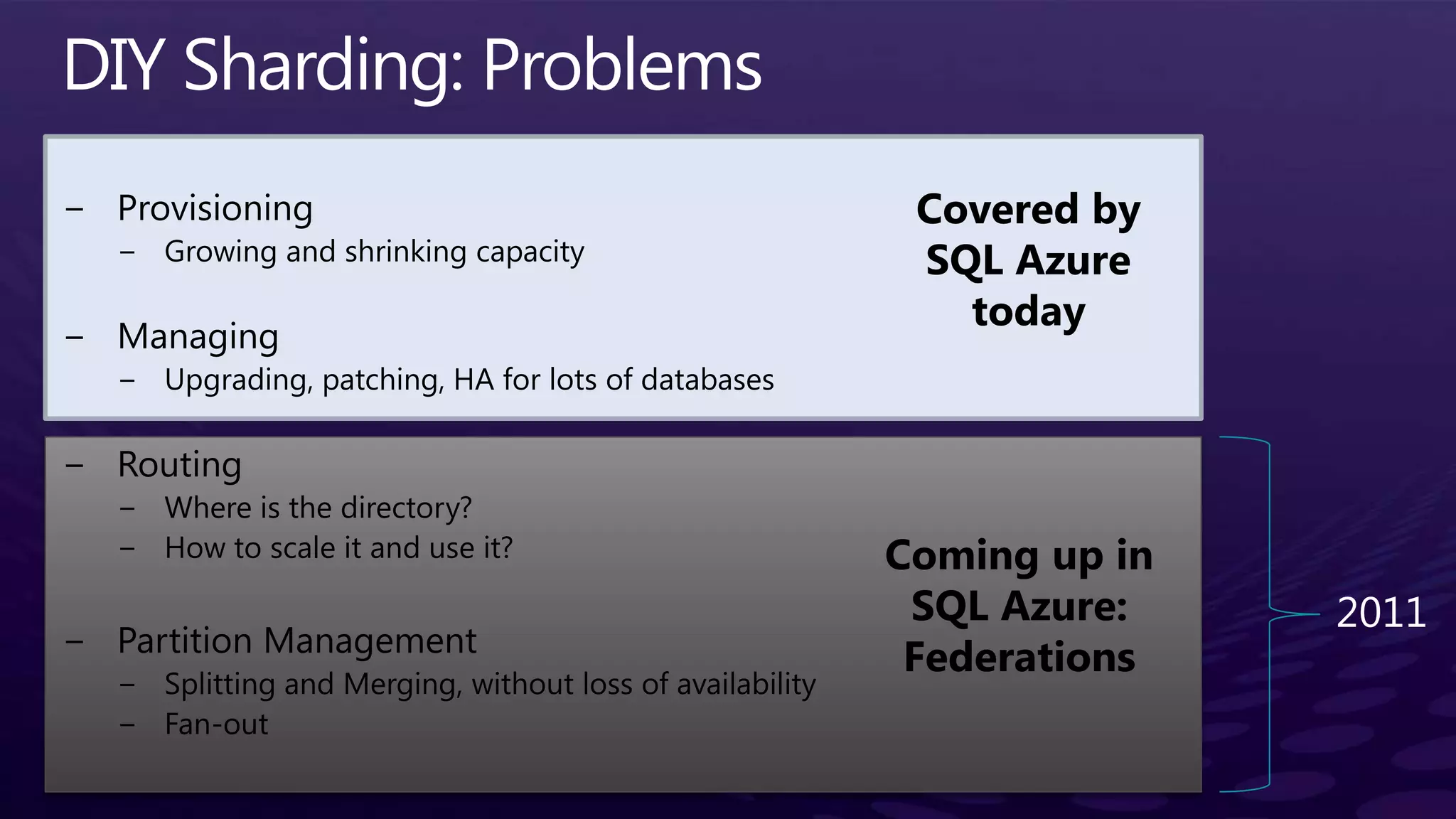 DIY Sharding: Problems

– Provisioning
  – Growing and shrinking capacity

– Managing
  – Upgrading, patching, HA for lots of databases

Covered by SQL Azure today

– Routing
  – Where is the directory?
  – How to scale it and use it?

– Partition Management
  – Splitting and Merging, without loss of availability
  – Fan-out

Coming up in SQL Azure: Federations

2011